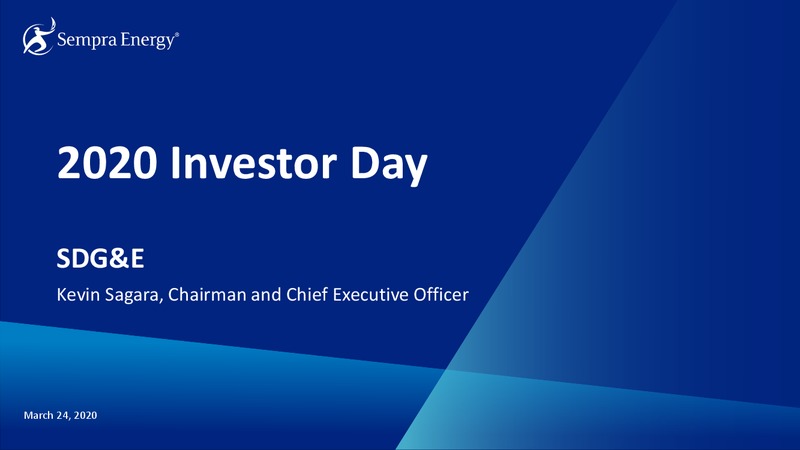 Sempra Energy®

2020 Investor Day

SDG&E

Kevin Sagara, Chairman and Chief Executive Officer

March 24, 2020